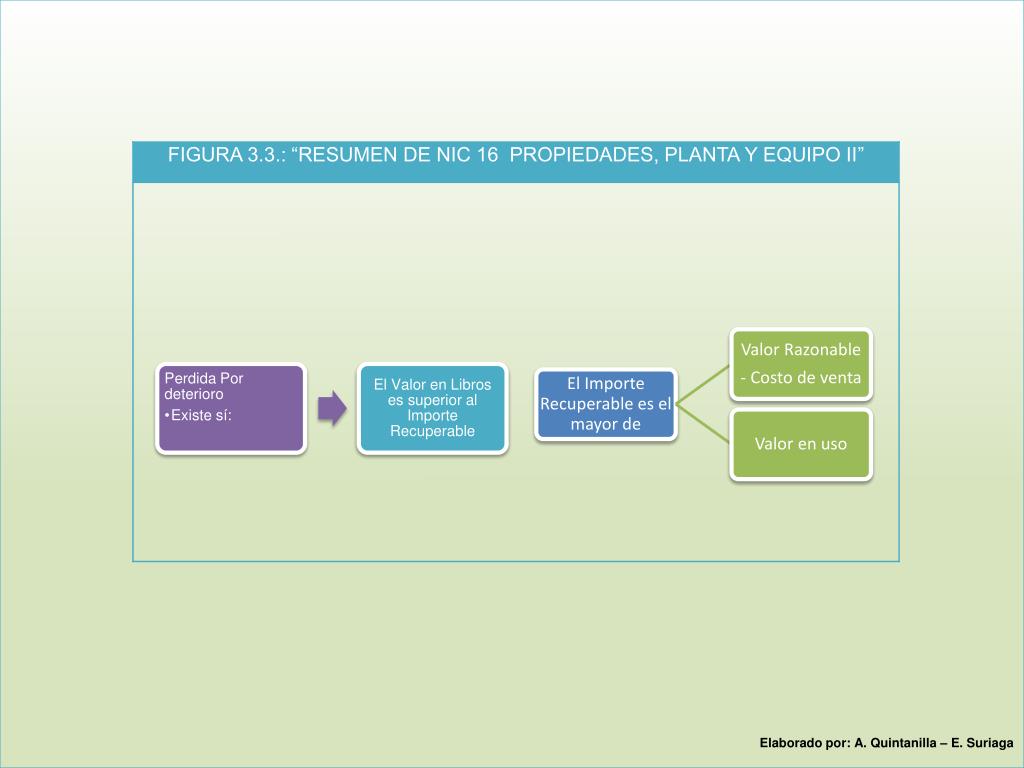 FIGURA 3.3.: “RESUMEN DE NIC 16 PROPIEDADES, PLANTA Y EQUIPO II”

Perdida Por deterioro
•Existe sí:

El Valor en Libros es superior al Importe Recuperable

El Importe Recuperable es el mayor de

Valor Razonable
- Costo de venta

Valor en uso

Elaborado por: A. Quintanilla – E. Suriaga